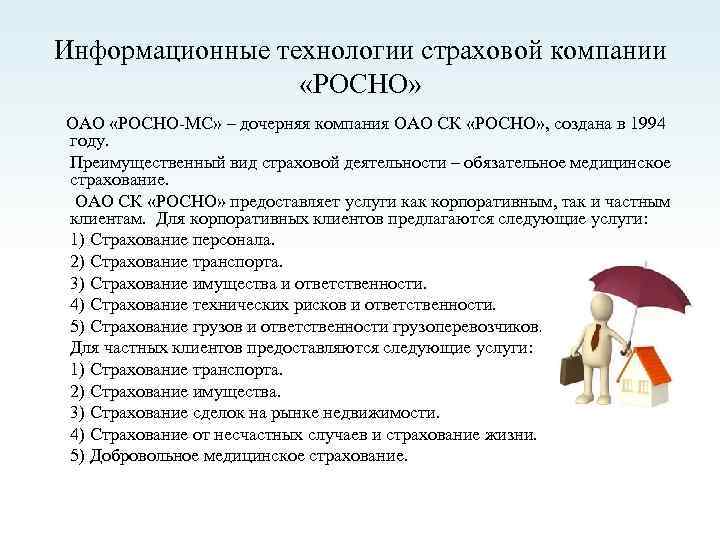 Информационные технологии страховой компании «РОСНО»

ОАО «РОСНО-МС» – дочерняя компания ОАО СК «РОСНО», создана в 1994 году.

Преимущественный вид страховой деятельности – обязательное медицинское страхование.

ОАО СК «РОСНО» предоставляет услуги как корпоративным, так и частным клиентам. Для корпоративных клиентов предлагаются следующие услуги:

1) Страхование персонала.

2) Страхование транспорта.

3) Страхование имущества и ответственности.

4) Страхование технических рисков и ответственности.

5) Страхование грузов и ответственности грузоперевозчиков.

Для частных клиентов предоставляются следующие услуги:

1) Страхование транспорта.

2) Страхование имущества.

3) Страхование сделок на рынке недвижимости.

4) Страхование от несчастных случаев и страхование жизни.

5) Добровольное медицинское страхование.